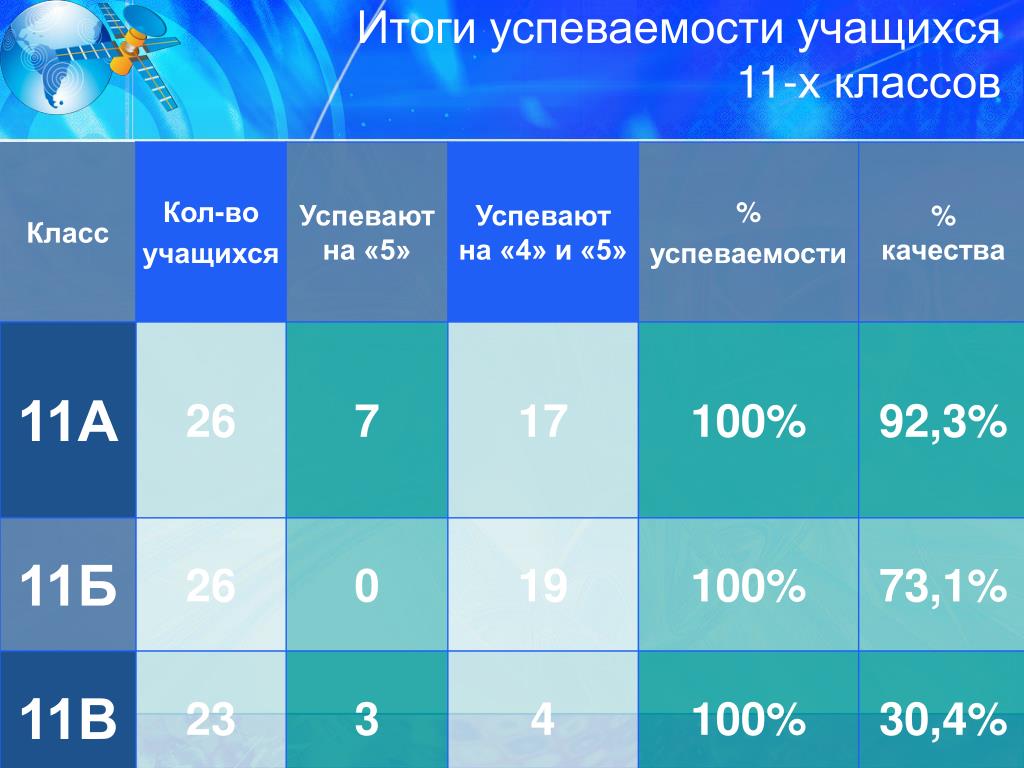 Итоги успеваемости учащихся 11-х классов

| Класс | Кол-во учащихся | Успевают на «5» | Успевают на «4» и «5» | % успеваемости | % качества |
|---|---|---|---|---|---|
| 11А | 26 | 7 | 17 | 100% | 92,3% |
| 11Б | 26 | 0 | 19 | 100% | 73,1% |
| 11В | 23 | 3 | 4 | 100% | 30,4% |